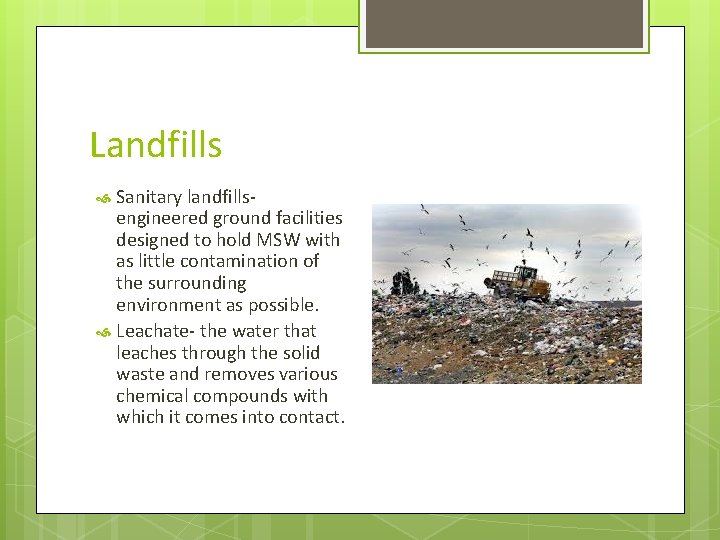 Landfills

Sanitary landfills- engineered ground facilities designed to hold MSW with as little contamination of the surrounding environment as possible.

Leachate- the water that leaches through the solid waste and removes various chemical compounds with which it comes into contact.